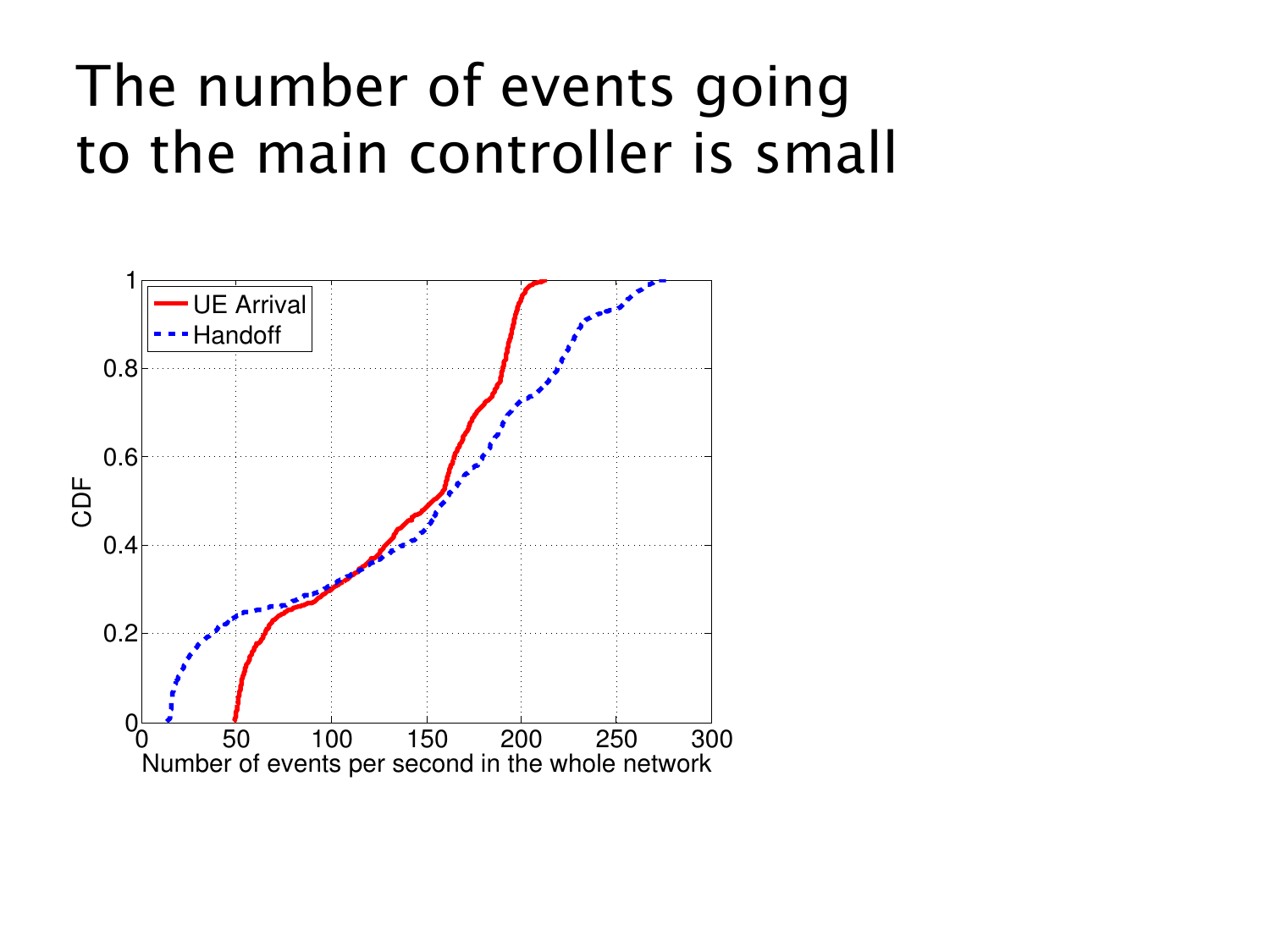 The number of events going to the main controller is small

UE Arrival
Handoff

1
0.8
0.6
0.4
0.2
0
CDF

0
50
100
150
200
250
300
Number of events per second in the whole network